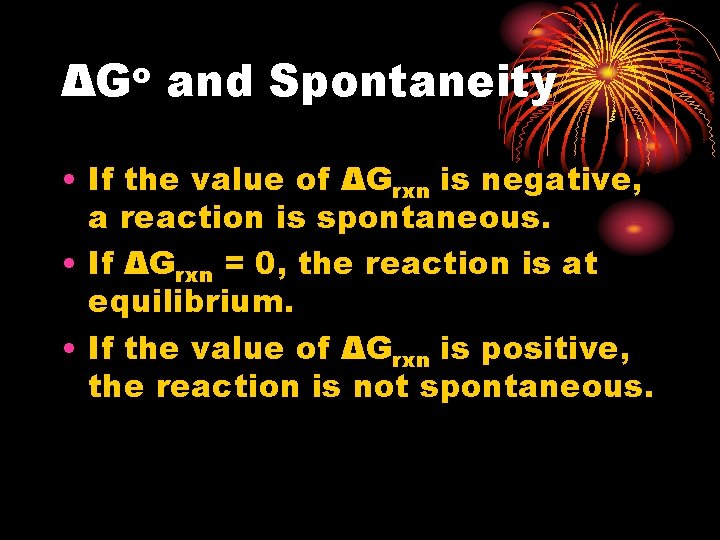 $\Delta G^o$ and Spontaneity

• If the value of $\Delta G_{rxn}$ is negative, a reaction is spontaneous.

• If $\Delta G_{rxn} = 0$, the reaction is at equilibrium.

• If the value of $\Delta G_{rxn}$ is positive, the reaction is not spontaneous.